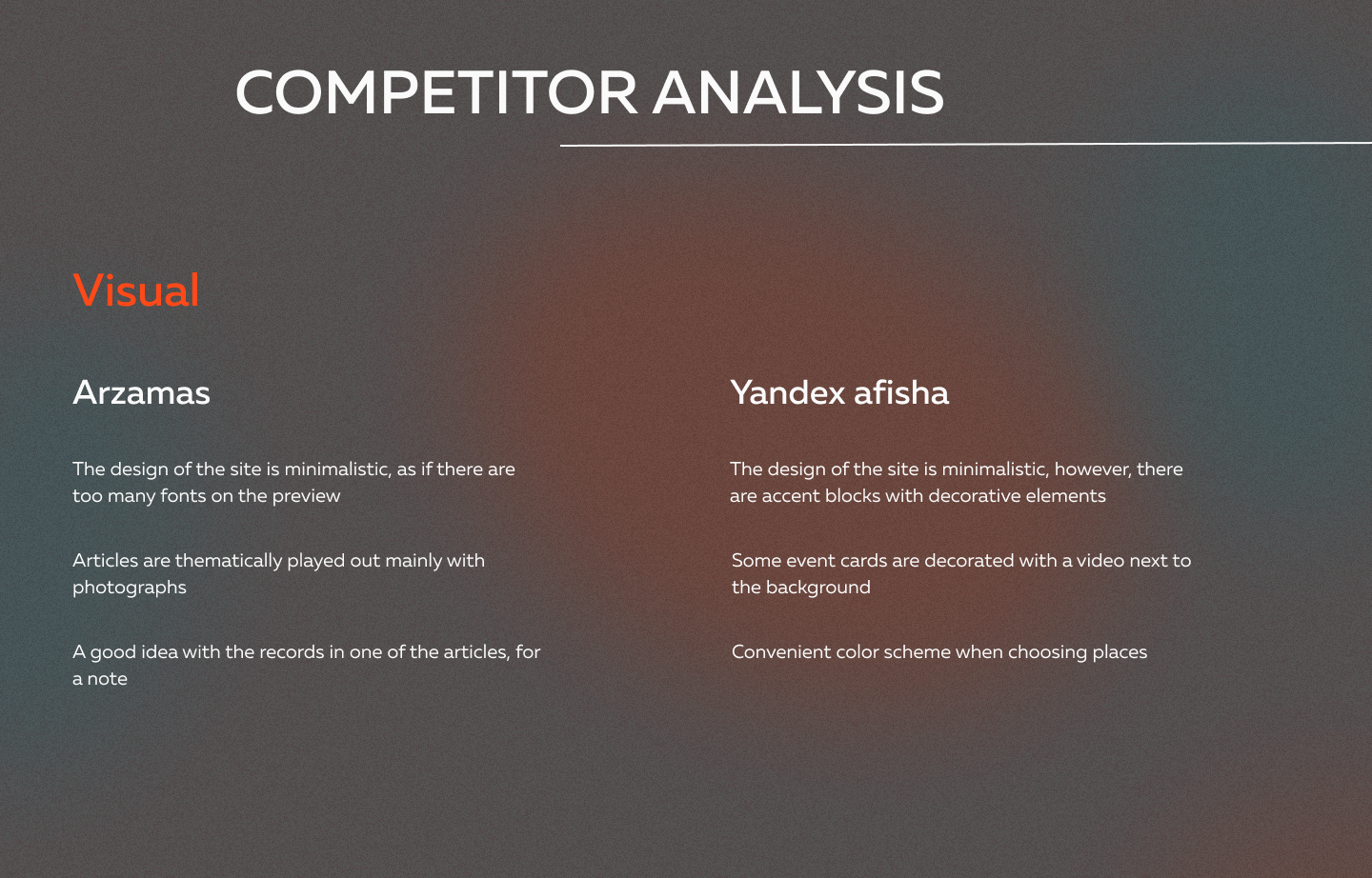 COMPETITOR ANALYSIS

Visual

Arzamas

The design of the site is minimalistic, as if there are too many fonts on the preview

Articles are thematically played out mainly with photographs

A good idea with the records in one of the articles, for a note

Yandex afisha

The design of the site is minimalistic, however, there are accent blocks with decorative elements

Some event cards are decorated with a video next to the background

Convenient color scheme when choosing places